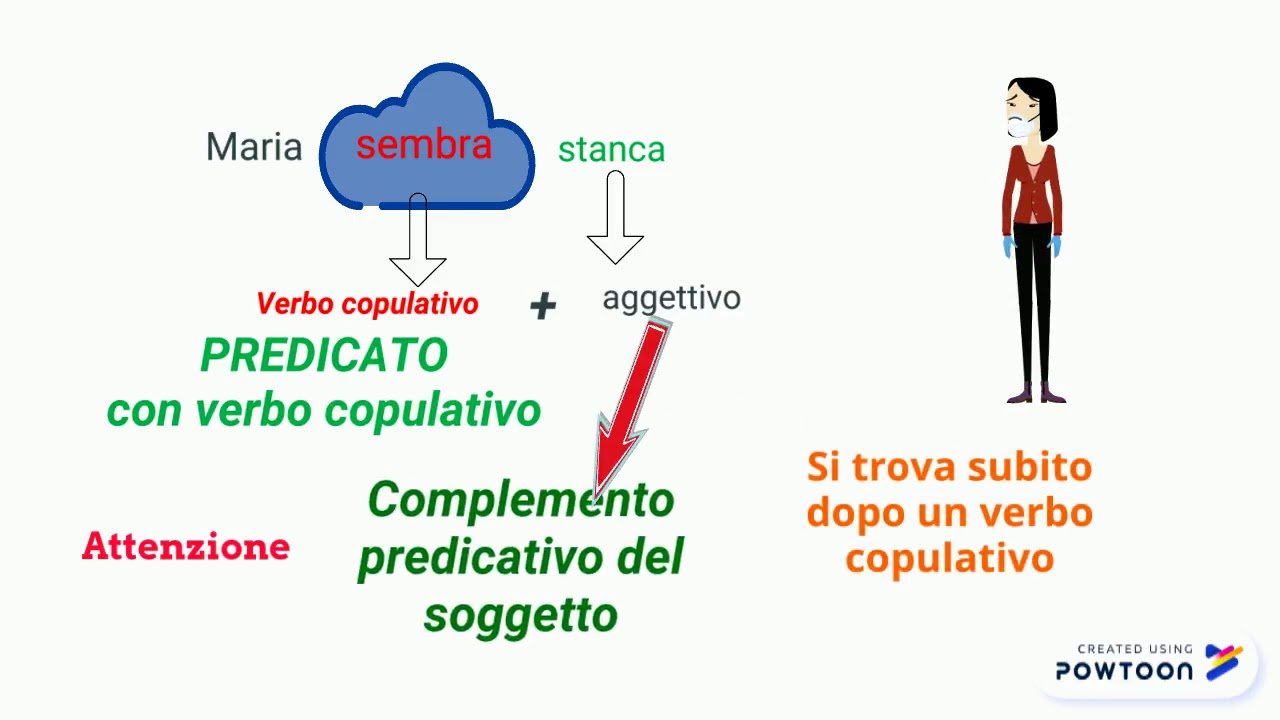 Maria sembra stanca

Verbo copulativo + aggettivo

PREDICATO con verbo copulativo

Attenzione

Complemento predicativo del soggetto

Si trova subito dopo un verbo copulativo

CREATED USING POWTOON